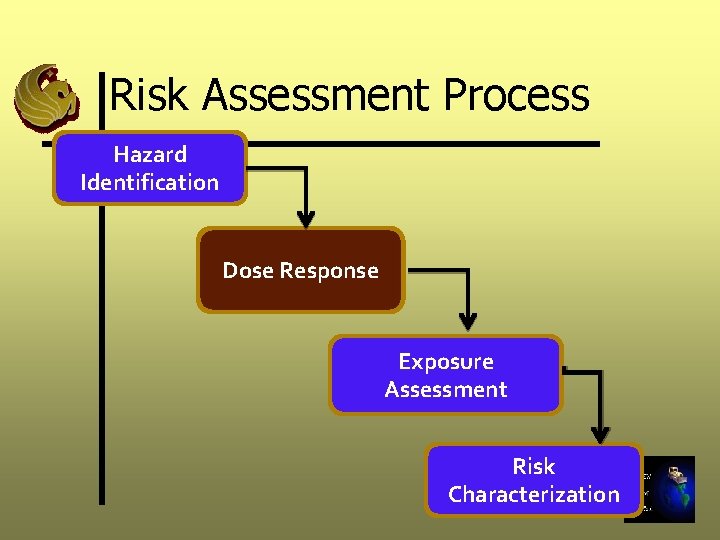 Risk Assessment Process

Hazard Identification

Dose Response

Exposure Assessment

Risk Characterization